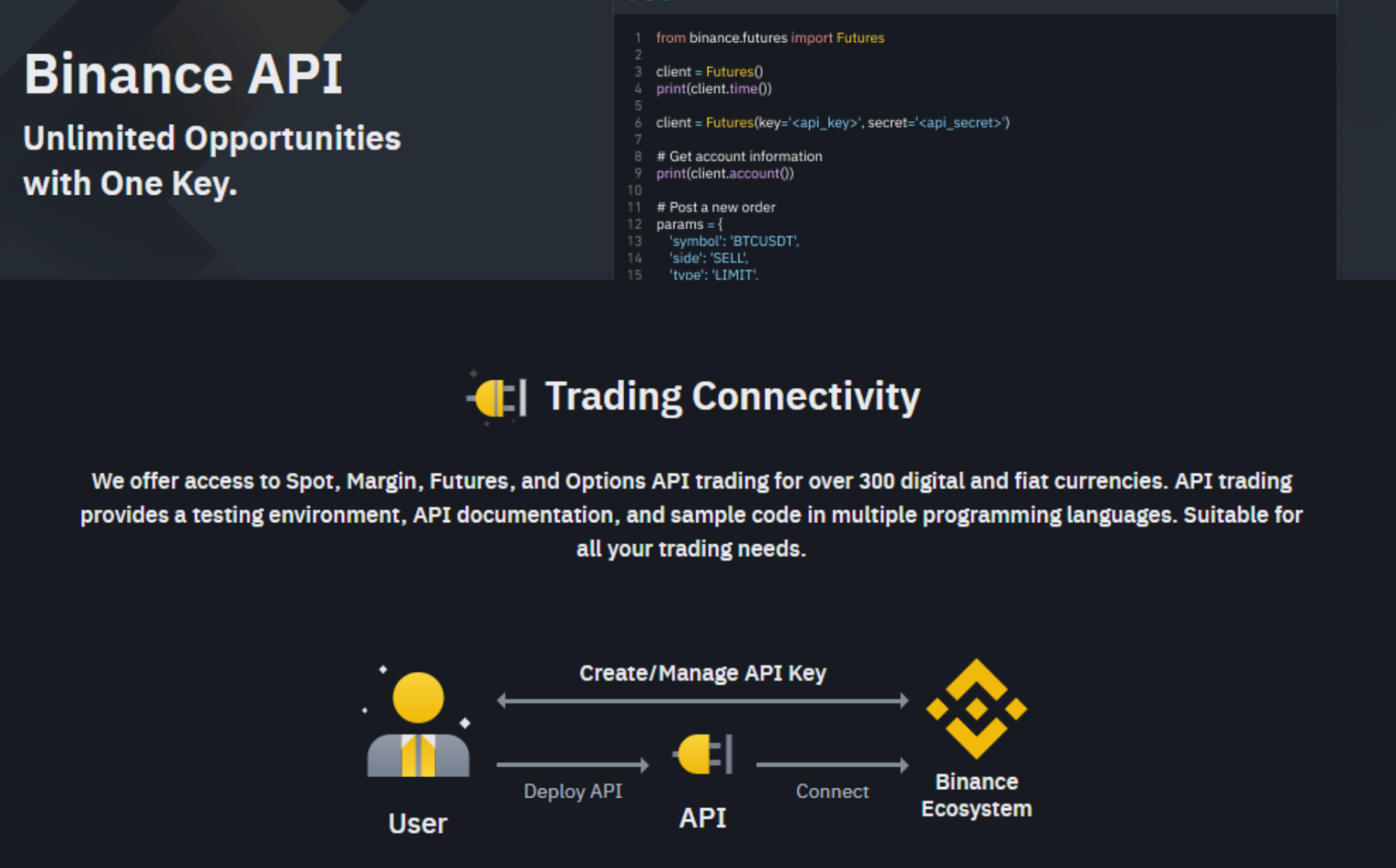 Binance API

Unlimited Opportunities with One Key.

1 from binance.futures import Futures
2
3 client = Futures()
4 print(client.time())
5
6 client = Futures(key='<api_key>', secret='<api_secret>')
7
8 # Get account information
9 print(client.account())
10
11 # Post a new order
12 params = {
13 'symbol': 'BTCUSDT',
14 'side': 'SELL',
15 'type': 'LIMIT',

Trading Connectivity

We offer access to Spot, Margin, Futures, and Options API trading for over 300 digital and fiat currencies. API trading provides a testing environment, API documentation, and sample code in multiple programming languages. Suitable for all your trading needs.

Create/Manage API Key

User

Deploy API

API

Connect

Binance Ecosystem